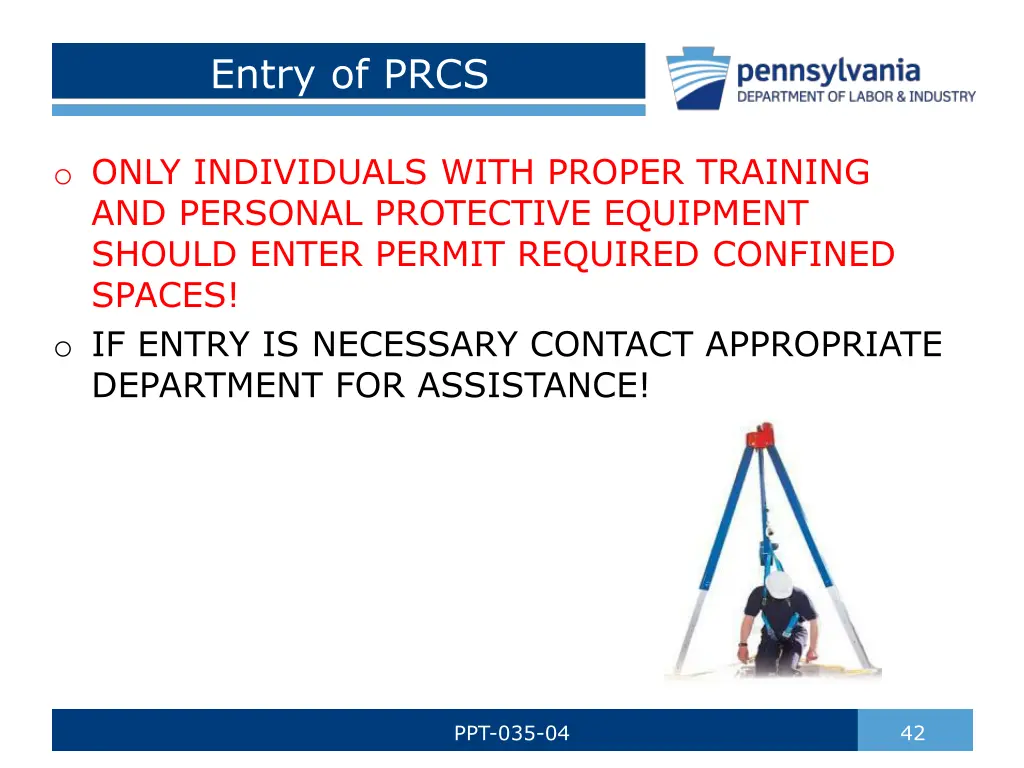 Entry of PRCS

pennsylvania
DEPARTMENT OF LABOR & INDUSTRY

o ONLY INDIVIDUALS WITH PROPER TRAINING AND PERSONAL PROTECTIVE EQUIPMENT SHOULD ENTER PERMIT REQUIRED CONFINED SPACES!

o IF ENTRY IS NECESSARY CONTACT APPROPRIATE DEPARTMENT FOR ASSISTANCE!

PPT-035-04

42